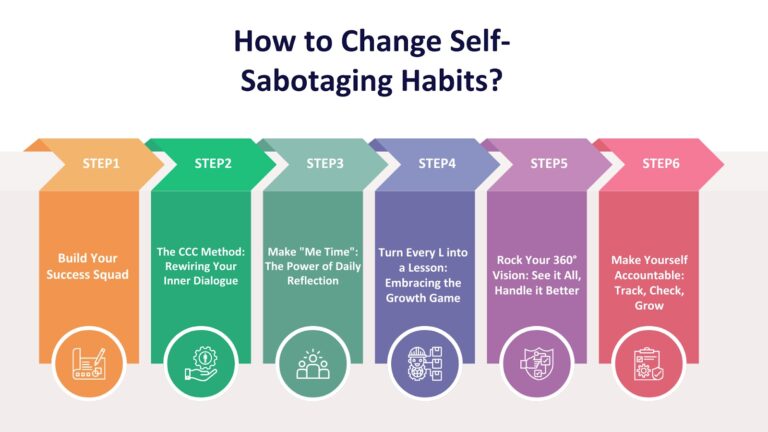 How to Change Self-Sabotaging Habits?

STEP1

Build Your Success Squad

STEP2

The CCC Method: Rewiring Your Inner Dialogue

STEP3

Make "Me Time": The Power of Daily Reflection

STEP4

Turn Every L into a Lesson: Embracing the Growth Game

STEP5

Rock Your 360° Vision: See it All, Handle it Better

STEP6

Make Yourself Accountable: Track, Check, Grow